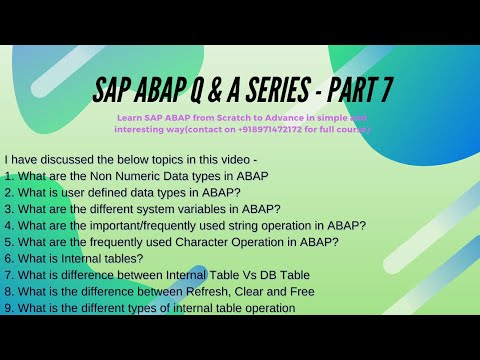 SAP ABAP Q & A SERIES - PART 7

Learn SAP ABAP from Scratch to Advance in simple and interesting way(contact on +918971472172 for full course)

I have discussed the below topics in this video -
1. What are the Non Numeric Data types in ABAP
2. What is user defined data types in ABAP?
3. What are the different system variables in ABAP?
4. What are the important/frequently used string operation in ABAP?
5. What are the frequently used Character Operation in ABAP?
6. What is Internal tables?
7. What is difference between Internal Table Vs DB Table
8. What is the difference between Refresh, Clear and Free
9. What is the different types of internal table operation